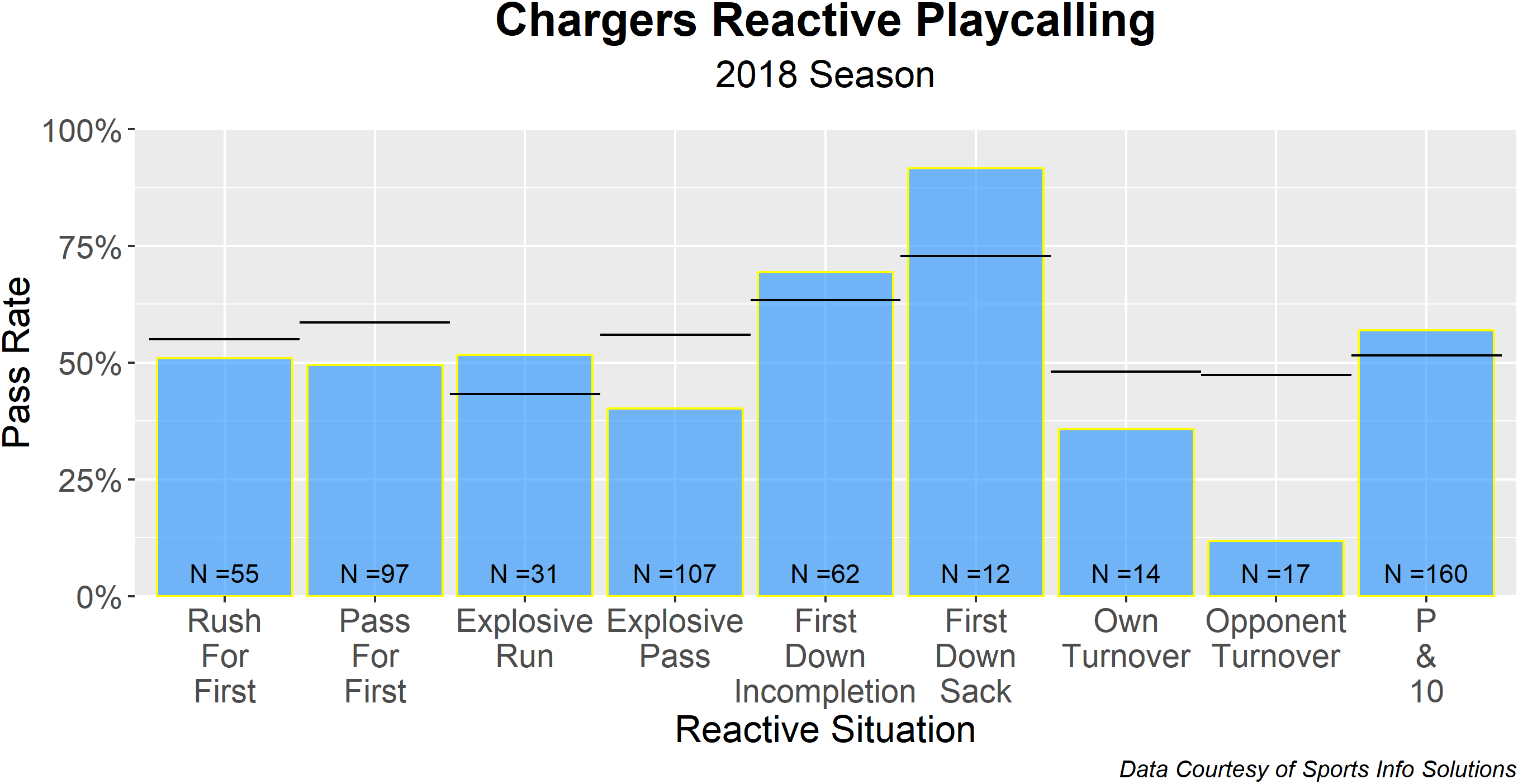 Chargers Reactive Playcalling
2018 Season

Pass Rate

100%
75%
50%
25%
0%

N =55
N =97
N =31
N =107
N =62
N =12
N =14
N =17
N =160

Rush For First
Pass For First
Explosive Run
Explosive Pass
First Down Incompletion
First Down Sack
Own Turnover
Opponent Turnover
P & 10

Reactive Situation

Data Courtesy of Sports Info Solutions